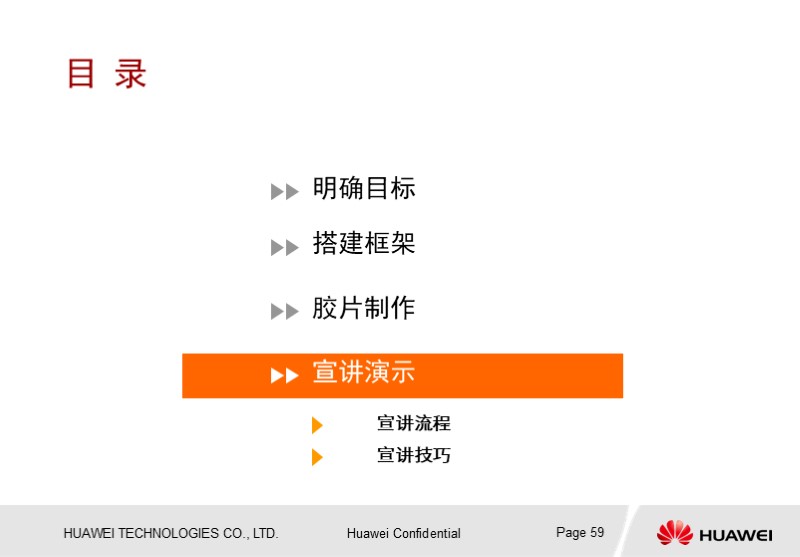 目 录

明确目标

搭建框架

胶片制作

宣讲演示

宣讲流程

宣讲技巧

HUAWEI TECHNOLOGIES CO., LTD.

Huawei Confidential

Page 59

HUAWEI